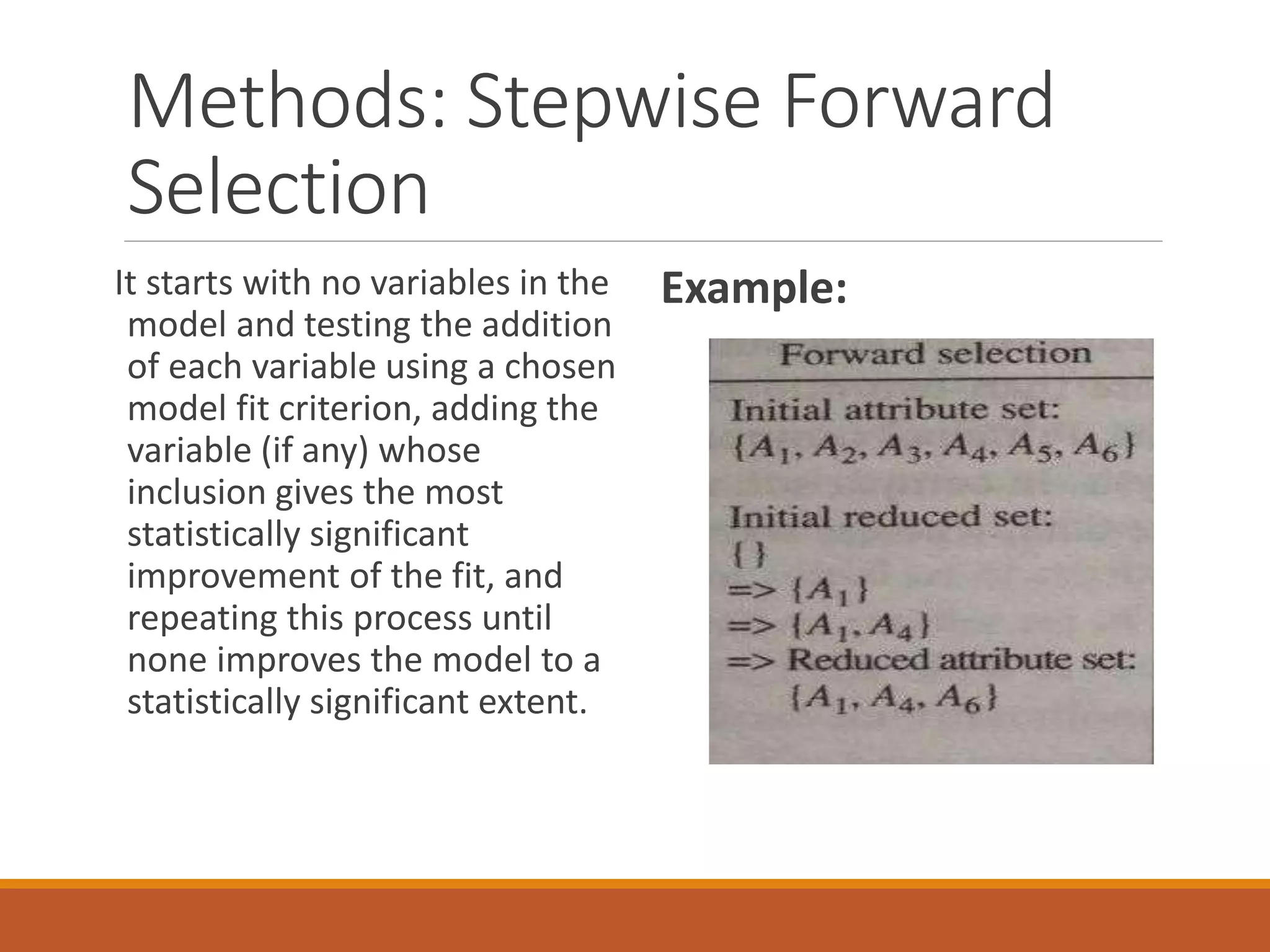 Methods: Stepwise Forward Selection

It starts with no variables in the model and testing the addition of each variable using a chosen model fit criterion, adding the variable (if any) whose inclusion gives the most statistically significant improvement of the fit, and repeating this process until none improves the model to a statistically significant extent.

Example:

Forward selection

Initial attribute set:
$\{A_1, A_2, A_3, A_4, A_5, A_6\}$

Initial reduced set:
$\{\}$
=> $\{A_1\}$
=> $\{A_1, A_4\}$
=> Reduced attribute set:
$\{A_1, A_4, A_6\}$